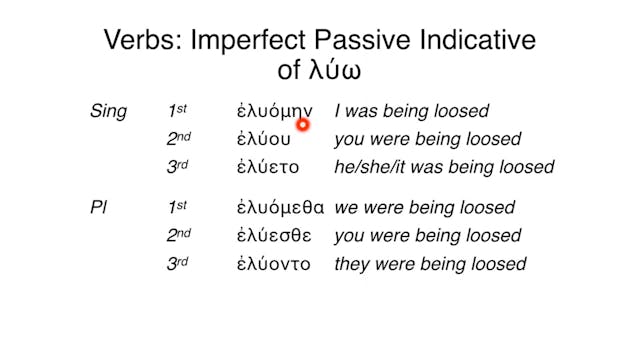 Verbs: Imperfect Passive Indicative of λύω

| | | | |
|---|---|---|---|
| Sing | 1st | ἐλυόμην | I was being loosed |
| | 2nd | ἐλύου | you were being loosed |
| | 3rd | ἐλύετο | he/she/it was being loosed |
| Pl | 1st | ἐλυόμεθα | we were being loosed |
| | 2nd | ἐλύεσθε | you were being loosed |
| | 3rd | ἐλύοντο | they were being loosed |